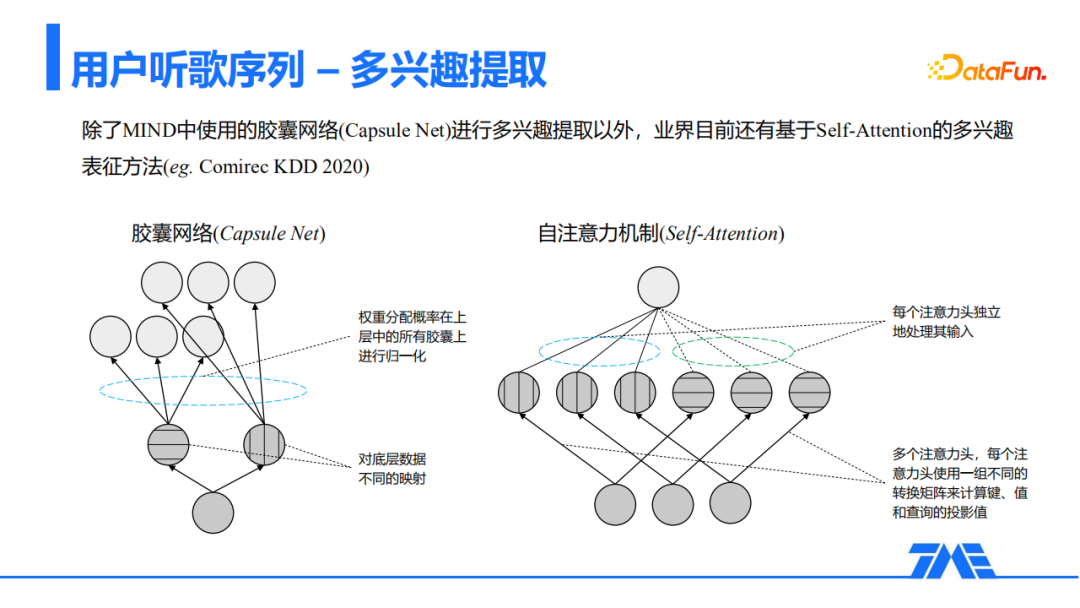 用户听歌序列 – 多兴趣提取

DataFun.

除了MIND中使用的胶囊网络(Capsule Net)进行多兴趣提取以外，业界目前还有基于Self-Attention的多兴趣表征方法(eg. Comirec KDD 2020)

胶囊网络(Capsule Net)

权重分配概率在上层中的所有胶囊上进行归一化

对底层数据不同的映射

自注意力机制(Self-Attention)

每个注意力头独立地处理其输入

多个注意力头，每个注意力头使用一组不同的转换矩阵来计算键、值和查询的投影值

TME